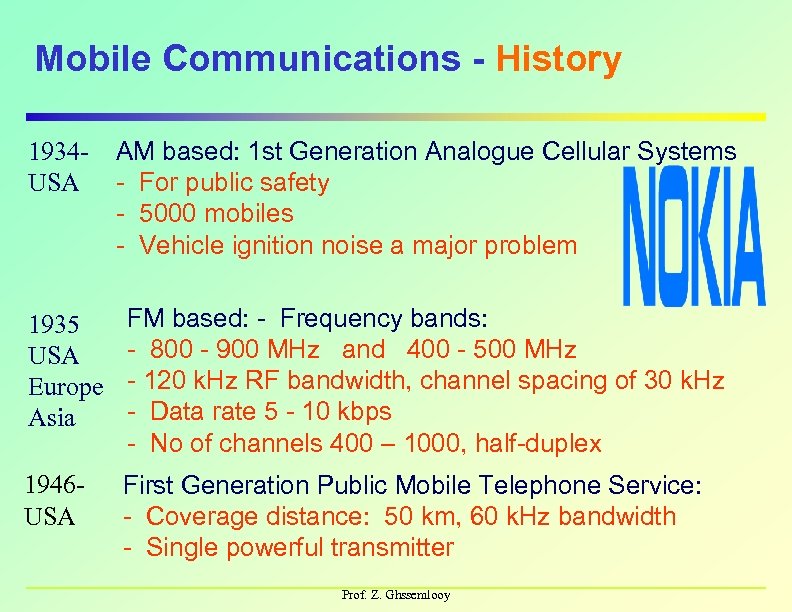 Mobile Communications - History

1934-
USA

AM based: 1st Generation Analogue Cellular Systems
- For public safety
- 5000 mobiles
- Vehicle ignition noise a major problem

NOKIA

1935
USA
Europe
Asia

FM based: - Frequency bands:
- 800 - 900 MHz and 400 - 500 MHz
- 120 kHz RF bandwidth, channel spacing of 30 kHz
- Data rate 5 - 10 kbps
- No of channels 400 – 1000, half-duplex

1946-
USA

First Generation Public Mobile Telephone Service:
- Coverage distance: 50 km, 60 kHz bandwidth
- Single powerful transmitter

Prof. Z. Ghssemlooy